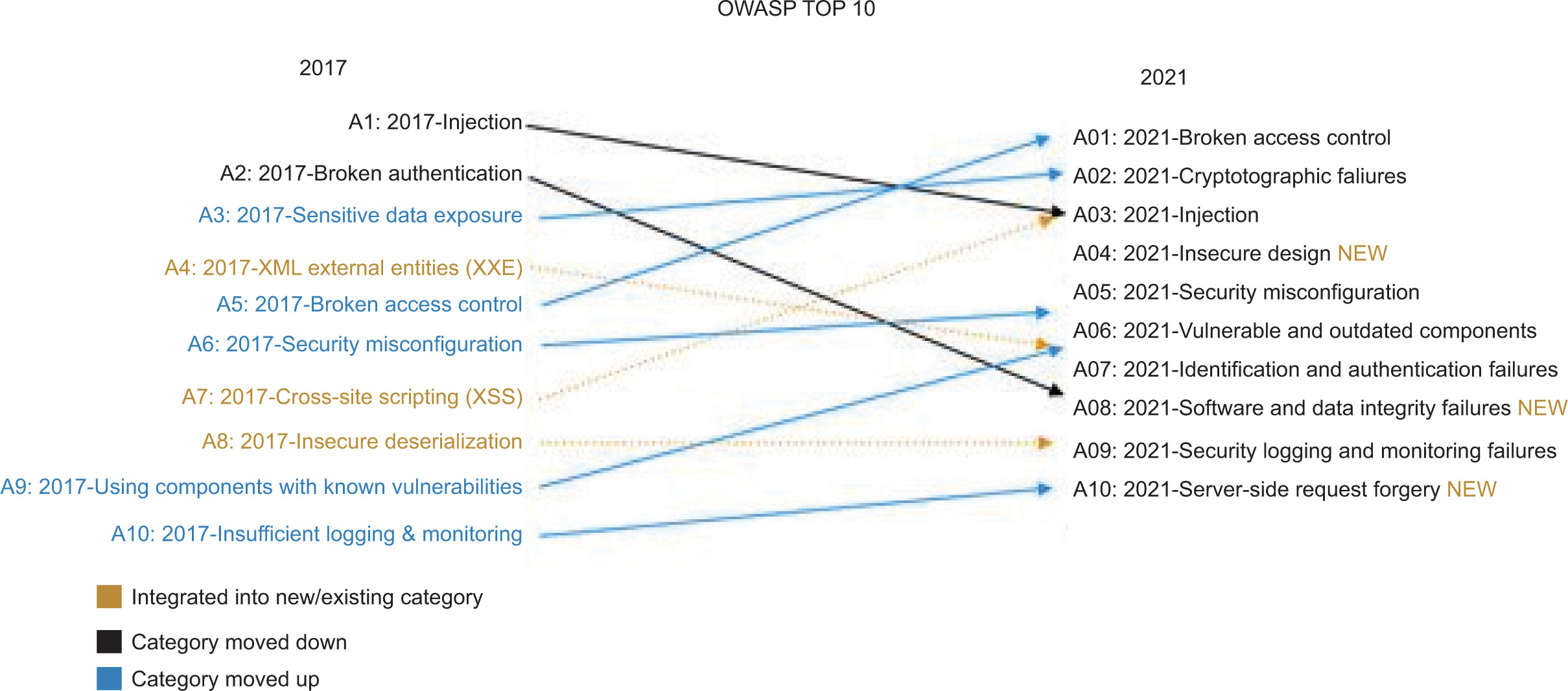 OWASP TOP 10

2017

A1: 2017-Injection
A2: 2017-Broken authentication
A3: 2017-Sensitive data exposure
A4: 2017-XML external entities (XXE)
A5: 2017-Broken access control
A6: 2017-Security misconfiguration
A7: 2017-Cross-site scripting (XSS)
A8: 2017-Insecure deserialization
A9: 2017-Using components with known vulnerabilities
A10: 2017-Insufficient logging & monitoring

2021

A01: 2021-Broken access control
A02: 2021-Cryptotographic faliures
A03: 2021-Injection
A04: 2021-Insecure design NEW
A05: 2021-Security misconfiguration
A06: 2021-Vulnerable and outdated components
A07: 2021-Identification and authentication failures
A08: 2021-Software and data integrity failures NEW
A09: 2021-Security logging and monitoring failures
A10: 2021-Server-side request forgery NEW

Integrated into new/existing category
Category moved down
Category moved up